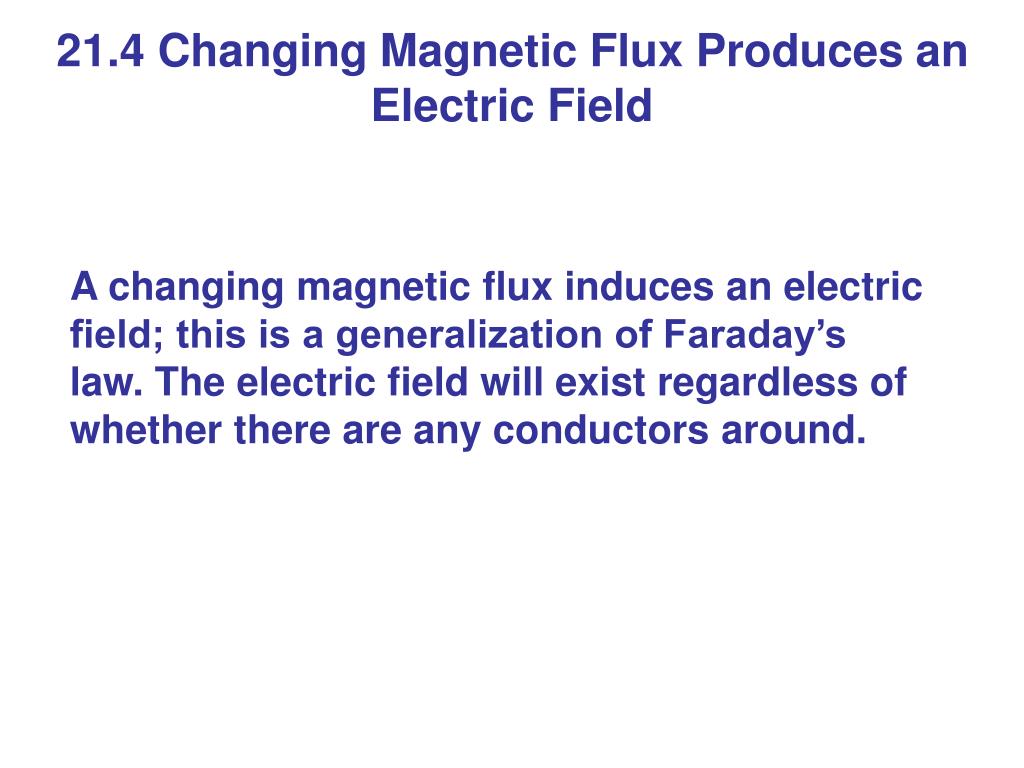 21.4 Changing Magnetic Flux Produces an Electric Field

A changing magnetic flux induces an electric field; this is a generalization of Faraday’s law. The electric field will exist regardless of whether there are any conductors around.